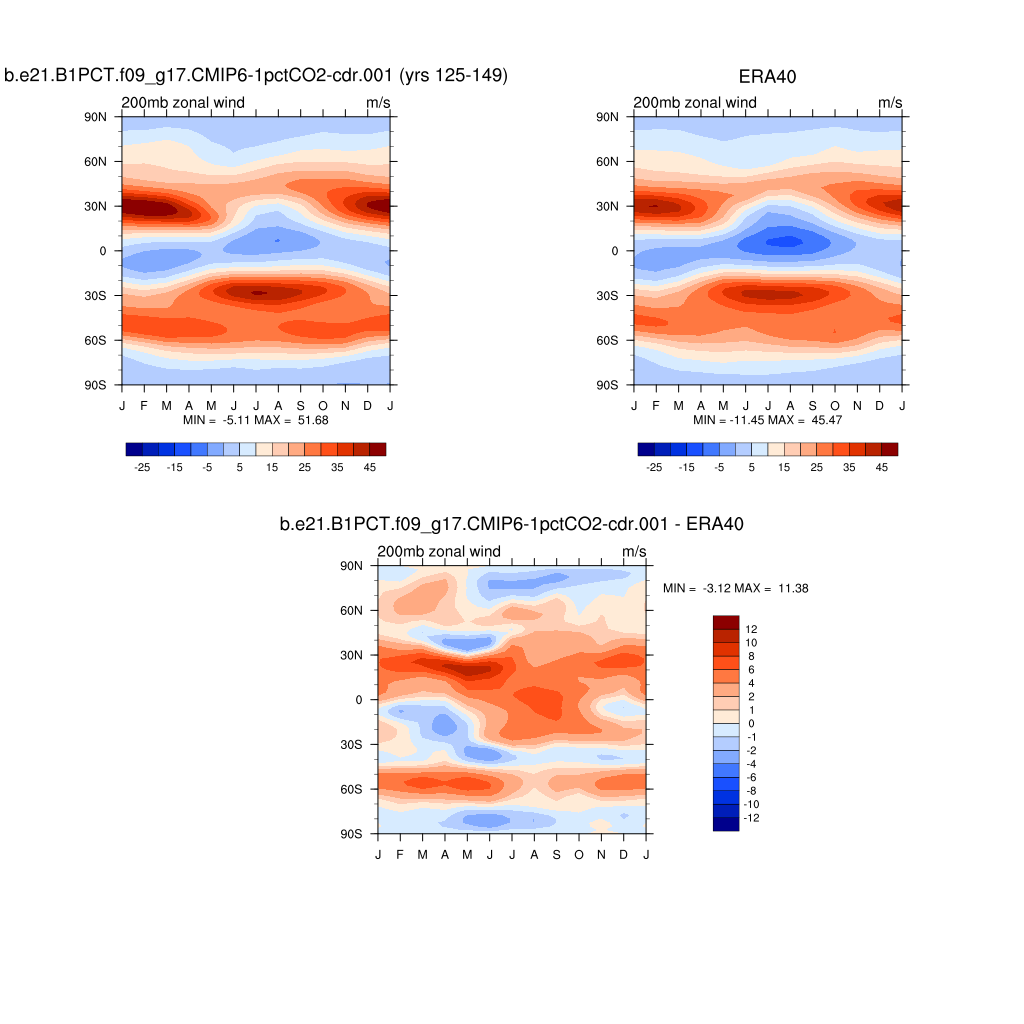 b.e21.B1PCT.f09_g17.CMIP6-1pctCO2-cdr.001 (yrs 125-149)

200mb zonal wind

m/s

90N
60N
30N
0
30S
60S
90S

J F M A M J J A S O N D J

MIN = -5.11 MAX = 51.68

-25 -15 -5 5 15 25 35 45

ERA40

200mb zonal wind

m/s

90N
60N
30N
0
30S
60S
90S

J F M A M J J A S O N D J

MIN = -11.45 MAX = 45.47

-25 -15 -5 5 15 25 35 45

b.e21.B1PCT.f09_g17.CMIP6-1pctCO2-cdr.001 - ERA40

200mb zonal wind

m/s

90N
60N
30N
0
30S
60S
90S

J F M A M J J A S O N D J

MIN = -3.12 MAX = 11.38

12
10
8
6
4
2
1
0
-1
-2
-4
-6
-8
-10
-12